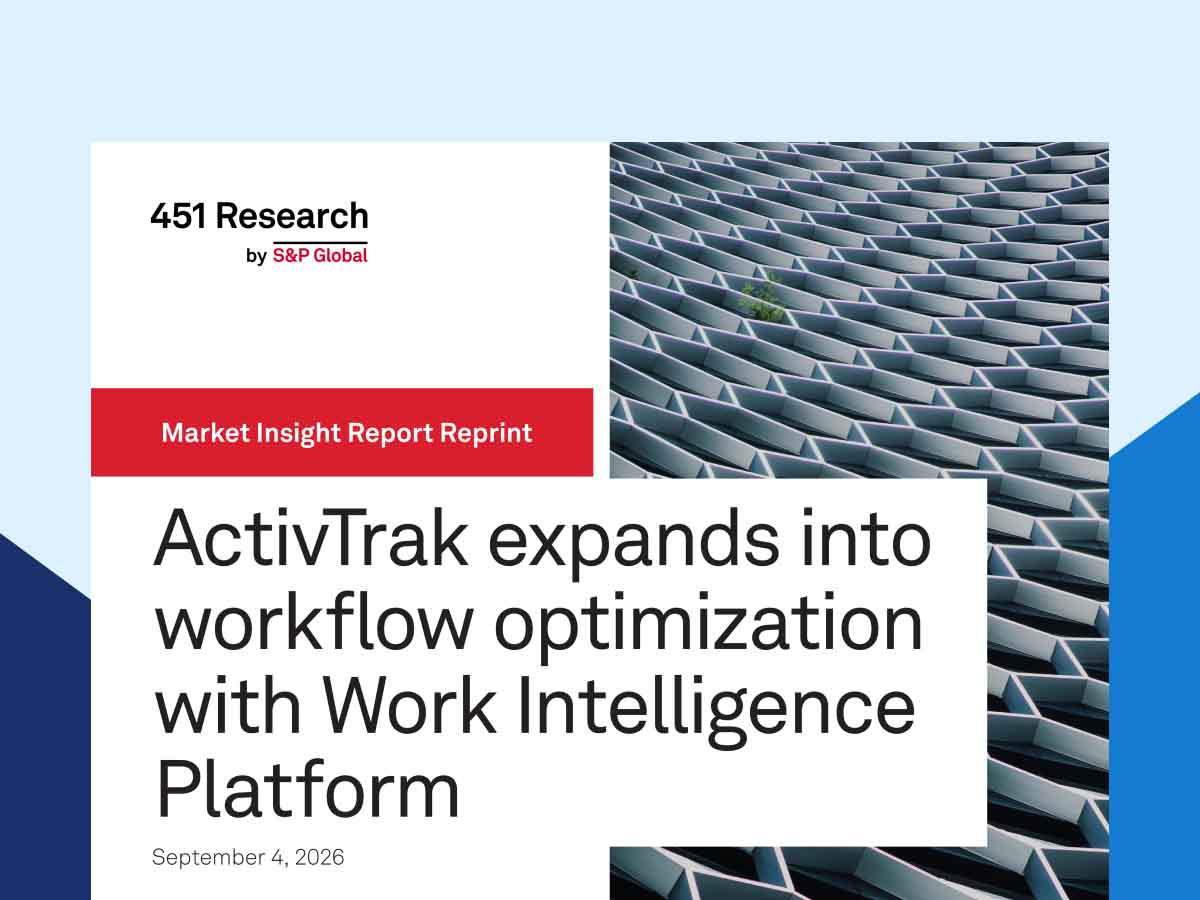 451 Research
by S&P Global

Market Insight Report Reprint

ActivTrak expands into workflow optimization with Work Intelligence Platform

September 4, 2026